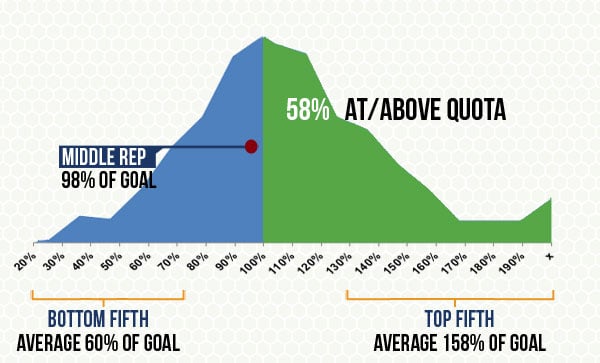 58% AT/ABOVE QUOTA

MIDDLE REP
98% OF GOAL

20% 30% 40% 50% 60% 70% 80% 90% 100% 110% 120% 130% 140% 150% 160% 170% 180% 190% x

BOTTOM FIFTH
AVERAGE 60% OF GOAL

TOP FIFTH
AVERAGE 158% OF GOAL